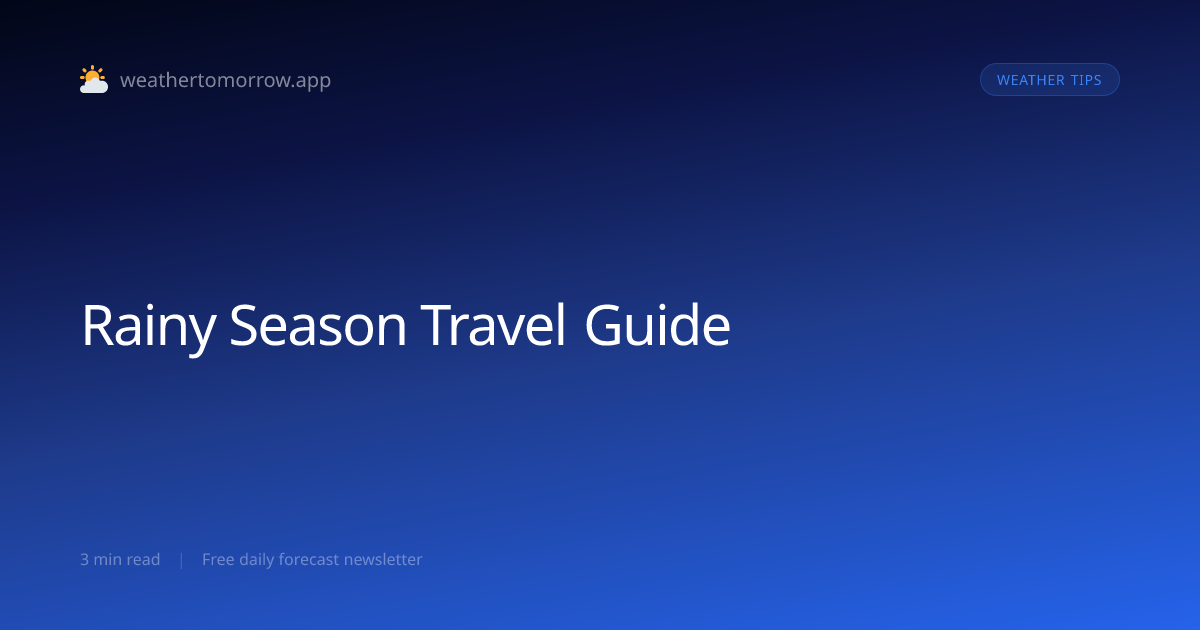 weathertomorrow.app

WEATHER TIPS

Rainy Season Travel Guide

3 min read | Free daily forecast newsletter